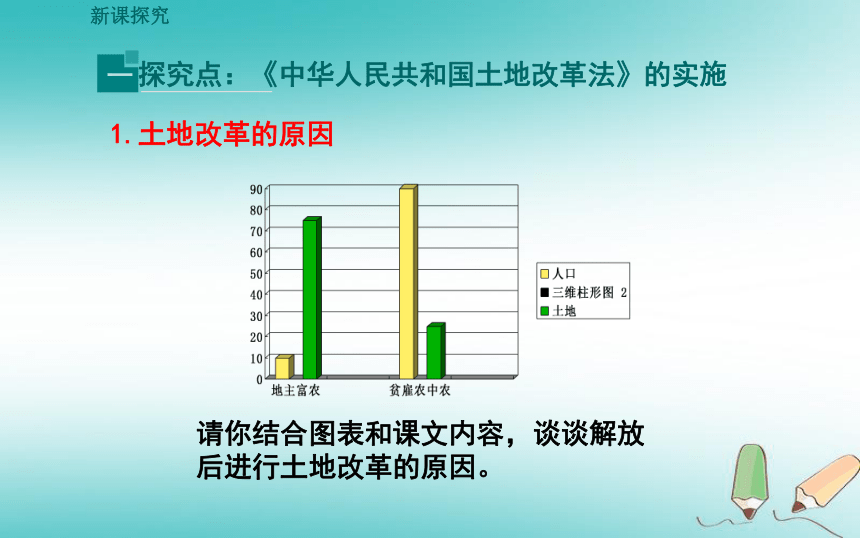 新课探究

一 探究点：《中华人民共和国土地改革法》的实施

1. 土地改革的原因

90
80
70
60
50
40
30
20
10
0

地主富农　　贫雇农中农

人口
三维柱形图 2
土地

请你结合图表和课文内容，谈谈解放后进行土地改革的原因。